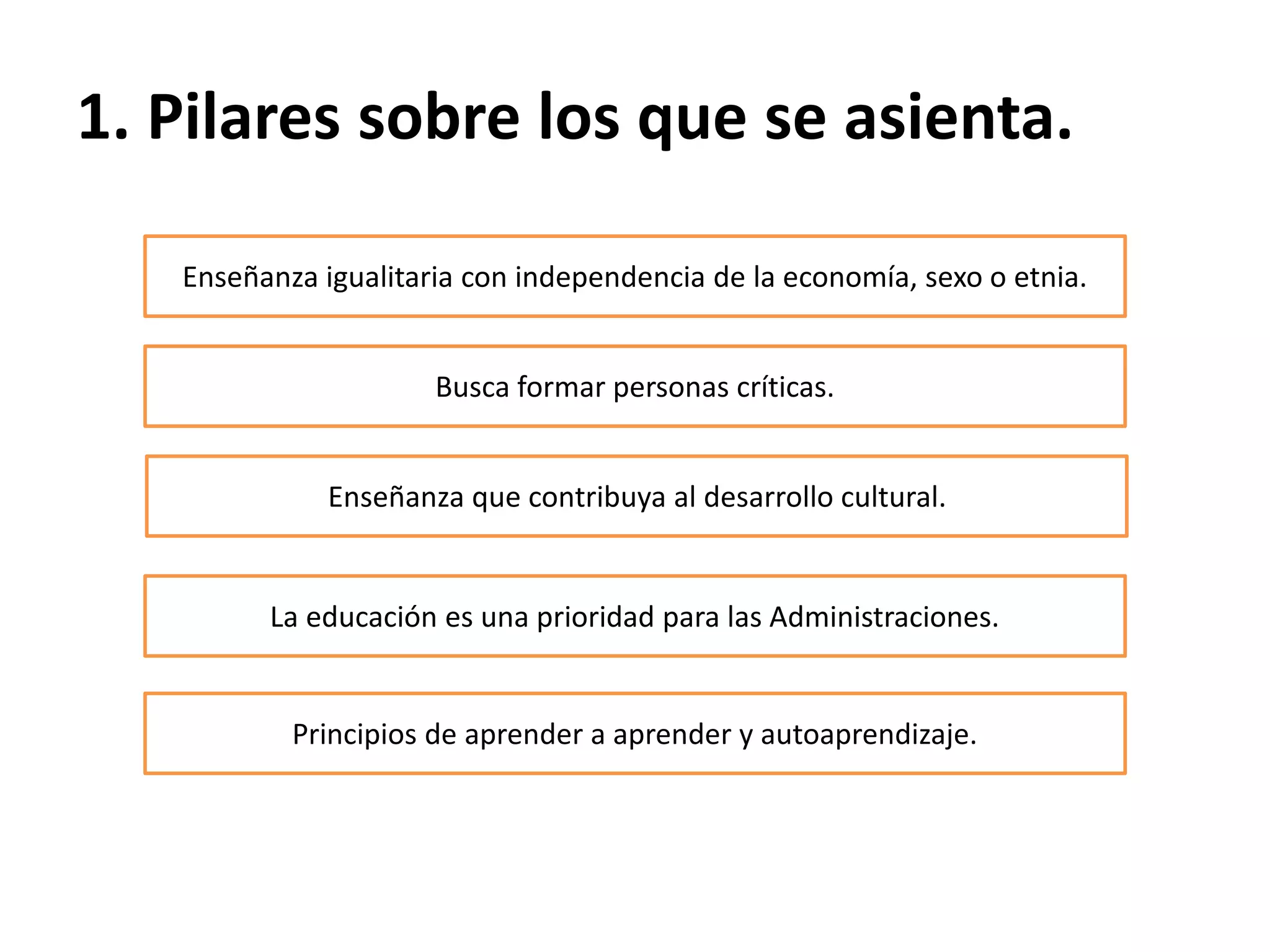 1. Pilares sobre los que se asienta.

Enseñanza igualitaria con independencia de la economía, sexo o etnia.

Busca formar personas críticas.

Enseñanza que contribuya al desarrollo cultural.

La educación es una prioridad para las Administraciones.

Principios de aprender a aprender y autoaprendizaje.